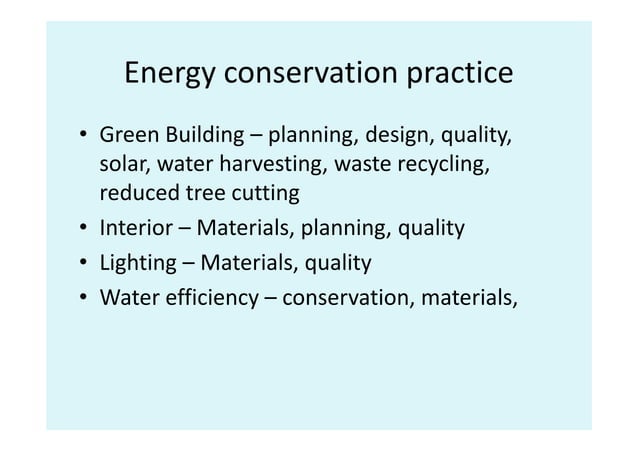 Energy conservation practice

• Green Building – planning, design, quality, solar, water harvesting, waste recycling, reduced tree cutting
• Interior – Materials, planning, quality
• Lighting – Materials, quality
• Water efficiency – conservation, materials,